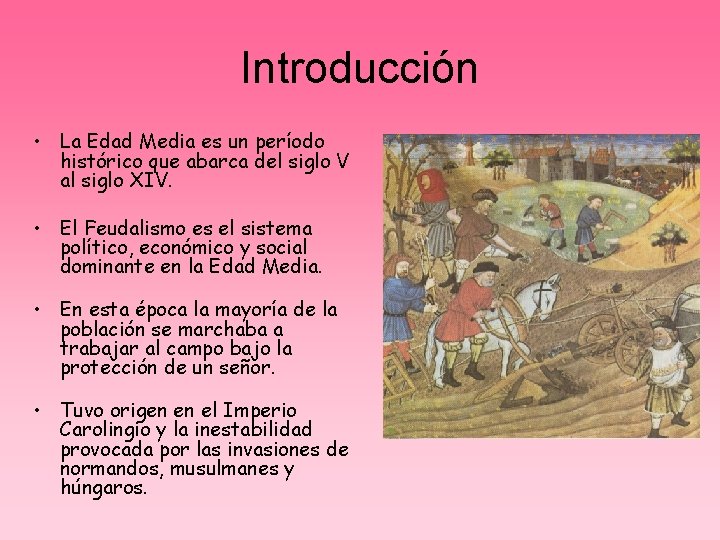 Introducción

• La Edad Media es un período histórico que abarca del siglo V al siglo XIV.

• El Feudalismo es el sistema político, económico y social dominante en la Edad Media.

• En esta época la mayoría de la población se marchaba a trabajar al campo bajo la protección de un señor.

• Tuvo origen en el Imperio Carolingio y la inestabilidad provocada por las invasiones de normandos, musulmanes y húngaros.